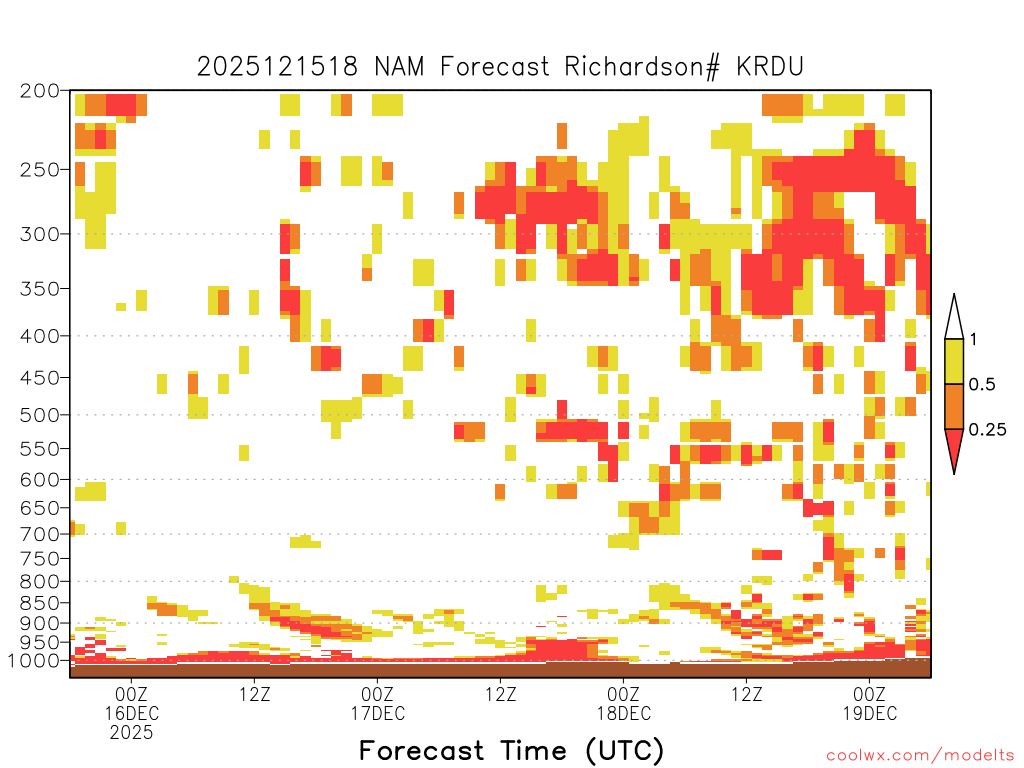 2025121518 NAM Forecast Richardson# KRDU

200
250
300
350
400
450
500
550
600
650
700
750
800
850
900
950
1000

1
0.5
0.25

00Z
16DEC
2025
12Z
00Z
17DEC
12Z
00Z
18DEC
12Z
00Z
19DEC

Forecast Time (UTC)

coolwx.com/modelts